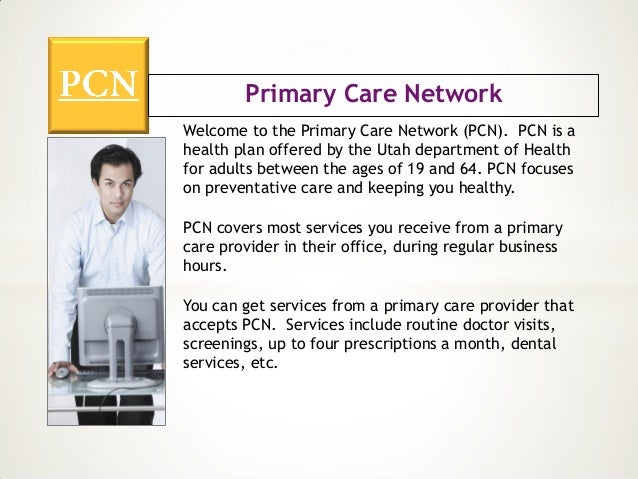 PCN

Primary Care Network

Welcome to the Primary Care Network (PCN). PCN is a health plan offered by the Utah department of Health for adults between the ages of 19 and 64. PCN focuses on preventative care and keeping you healthy.

PCN covers most services you receive from a primary care provider in their office, during regular business hours.

You can get services from a primary care provider that accepts PCN. Services include routine doctor visits, screenings, up to four prescriptions a month, dental services, etc.